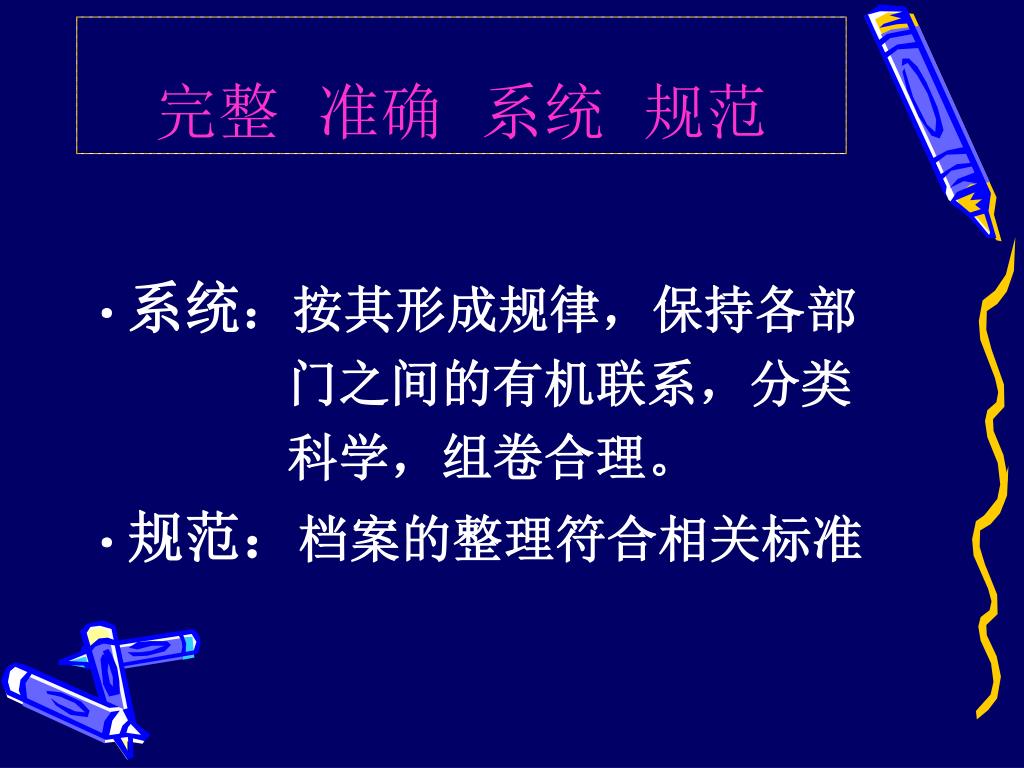 完整 准确 系统 规范

• 系统：按其形成规律，保持各部门之间的有机联系，分类科学，组卷合理。

• 规范：档案的整理符合相关标准